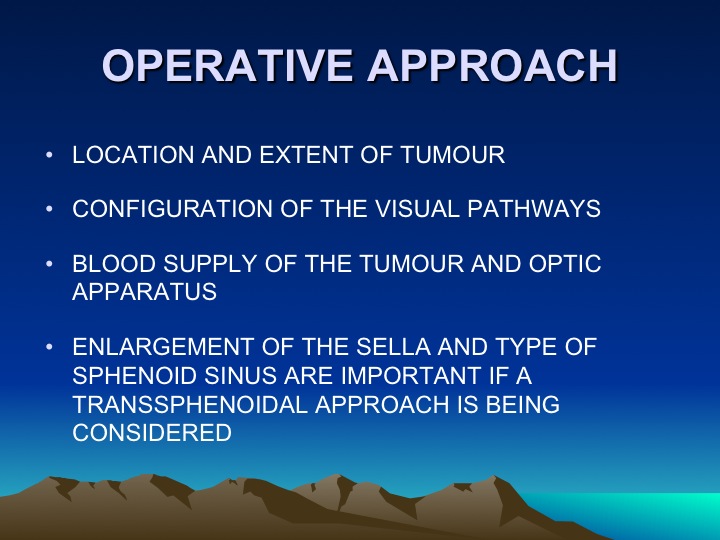 OPERATIVE APPROACH

• LOCATION AND EXTENT OF TUMOUR

• CONFIGURATION OF THE VISUAL PATHWAYS

• BLOOD SUPPLY OF THE TUMOUR AND OPTIC APPARATUS

• ENLARGEMENT OF THE SELLA AND TYPE OF SPHENOID SINUS ARE IMPORTANT IF A TRANSSPHENOIDAL APPROACH IS BEING CONSIDERED